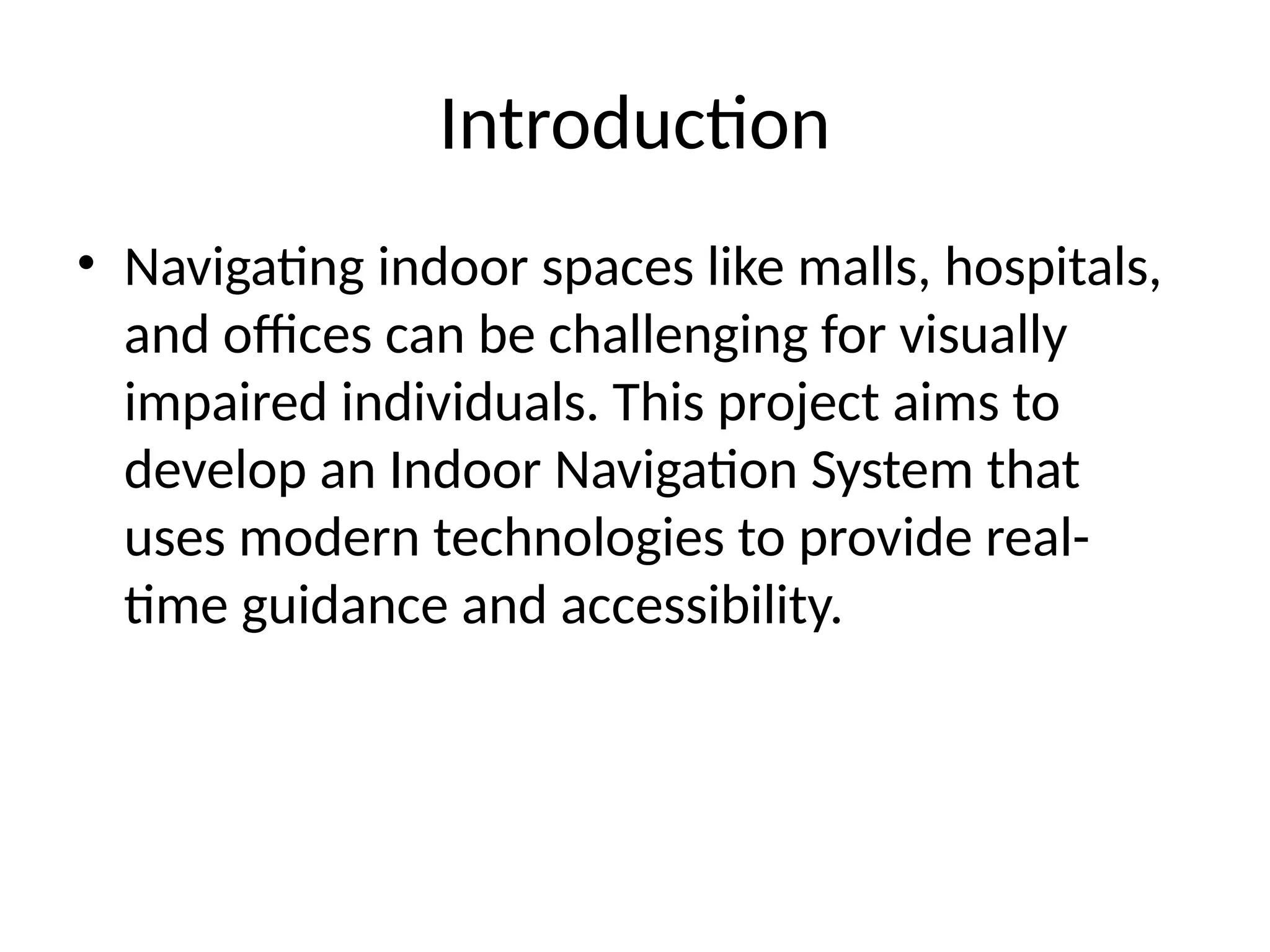 Introduction

• Navigating indoor spaces like malls, hospitals, and offices can be challenging for visually impaired individuals. This project aims to develop an Indoor Navigation System that uses modern technologies to provide real-time guidance and accessibility.